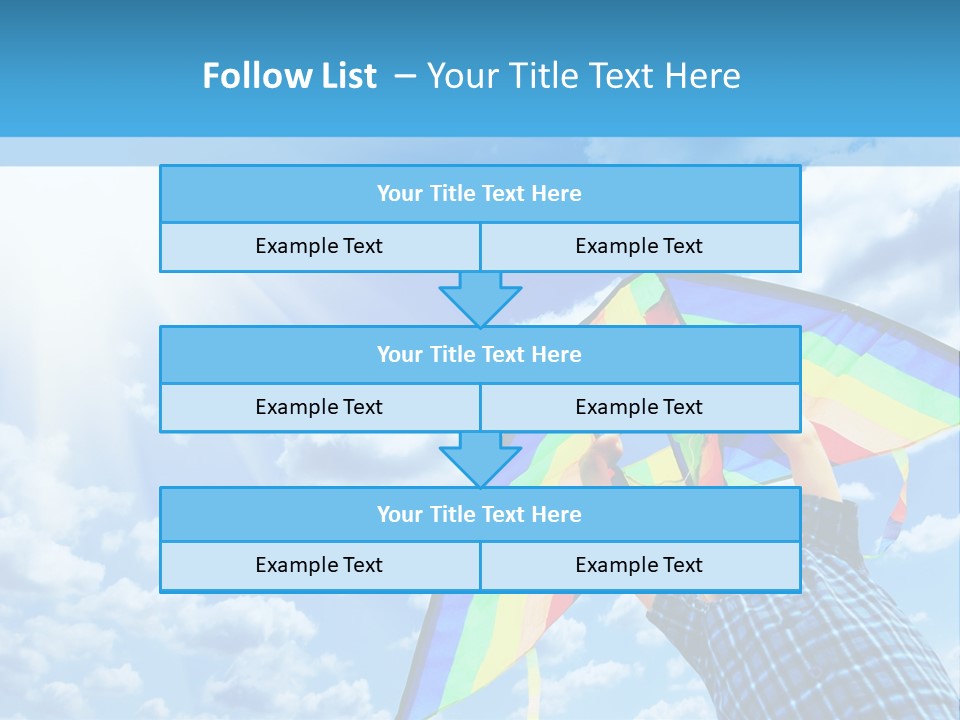 Follow List – Your Title Text Here

Your Title Text Here

Example Text

Example Text

Your Title Text Here

Example Text

Example Text

Your Title Text Here

Example Text

Example Text